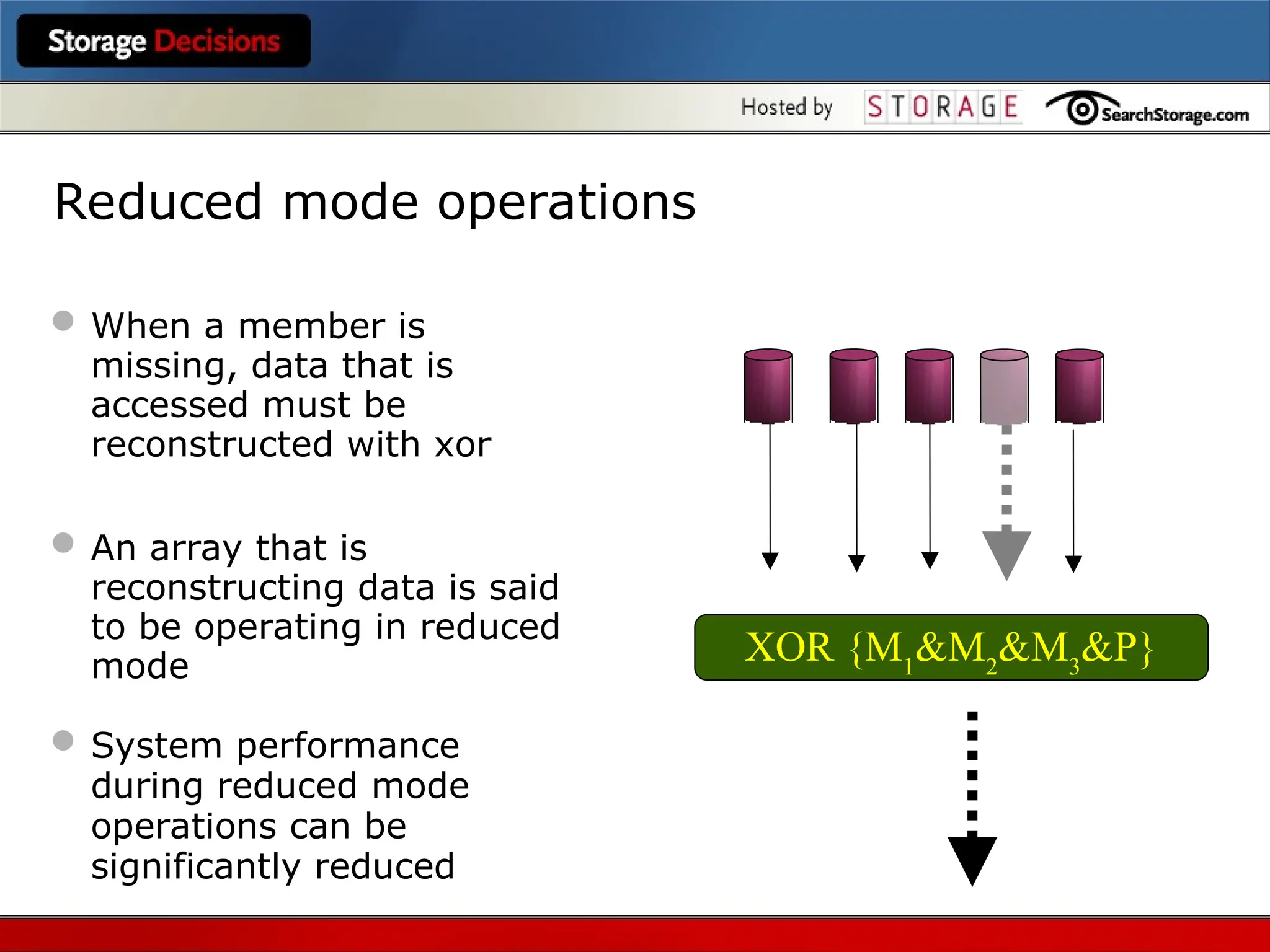 Storage Decisions

Hosted by STORAGE SearchStorage.com

Reduced mode operations

When a member is missing, data that is accessed must be reconstructed with xor

An array that is reconstructing data is said to be operating in reduced mode

System performance during reduced mode operations can be significantly reduced

XOR $\{M_1\&M_2\&M_3\&P\}$